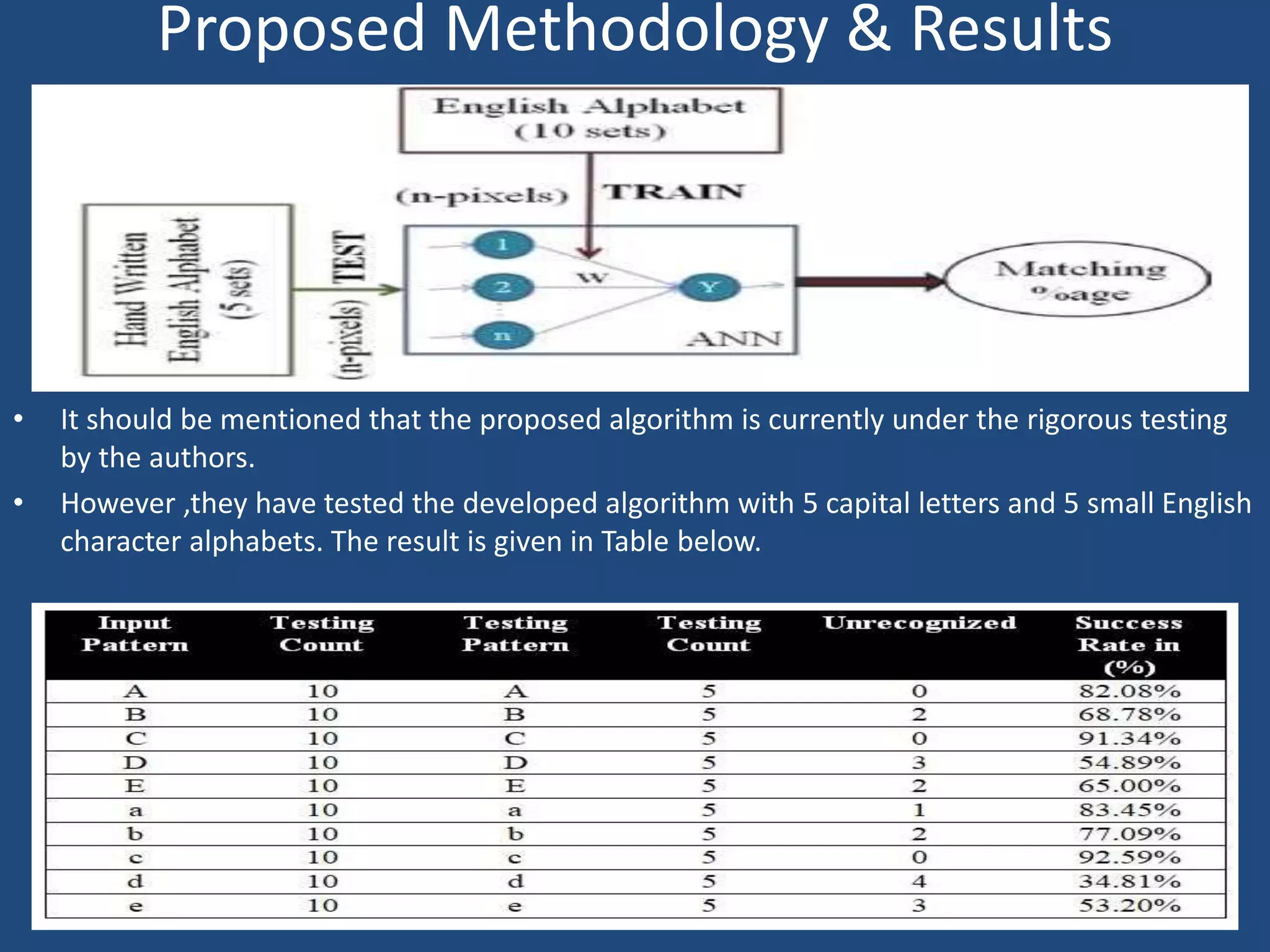 Proposed Methodology & Results

English Alphabet (10 sets)

(n-pixels) TRAIN

Hand Written English Alphabet (5 sets)

TEST (n-pixels)

1

2

n

W

Y

ANN

Matching %age

• It should be mentioned that the proposed algorithm is currently under the rigorous testing by the authors.

• However ,they have tested the developed algorithm with 5 capital letters and 5 small English character alphabets. The result is given in Table below.

| Input Pattern | Testing Count | Testing Pattern | Testing Count | Unrecognized | Success Rate in (%) |
|---|---|---|---|---|---|
| A | 10 | A | 5 | 0 | 82.08% |
| B | 10 | B | 5 | 2 | 68.78% |
| C | 10 | C | 5 | 0 | 91.34% |
| D | 10 | D | 5 | 3 | 54.89% |
| E | 10 | E | 5 | 2 | 65.00% |
| a | 10 | a | 5 | 1 | 83.45% |
| b | 10 | b | 5 | 2 | 77.09% |
| c | 10 | c | 5 | 0 | 92.59% |
| d | 10 | d | 5 | 4 | 34.81% |
| e | 10 | e | 5 | 3 | 53.20% |